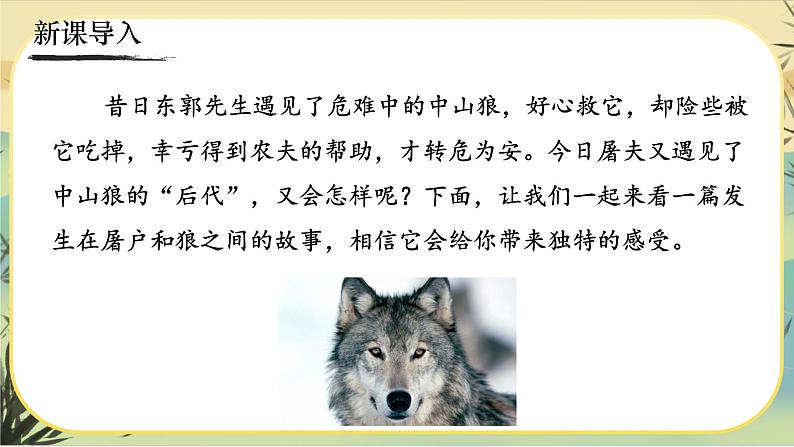 新课导入

昔日东郭先生遇见了危难中的中山狼，好心救它，却险些被它吃掉，幸亏得到农夫的帮助，才转危为安。今日屠夫又遇见了中山狼的“后代”，又会怎样呢？下面，让我们一起来看一篇发生在屠户和狼之间的故事，相信它会给你带来独特的感受。